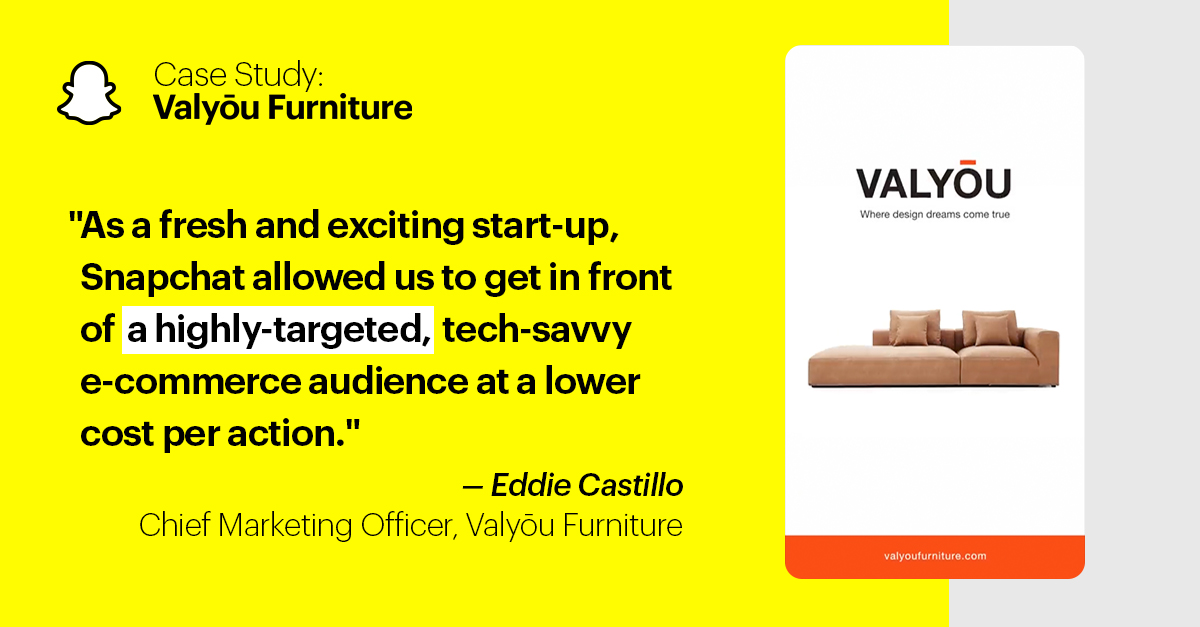 Case Study:
Valyōu Furniture

"As a fresh and exciting start-up, Snapchat allowed us to get in front of a highly-targeted, tech-savvy e-commerce audience at a lower cost per action."

— Eddie Castillo
Chief Marketing Officer, Valyōu Furniture

VALYŌU
Where design dreams come true

valyoufurniture.com